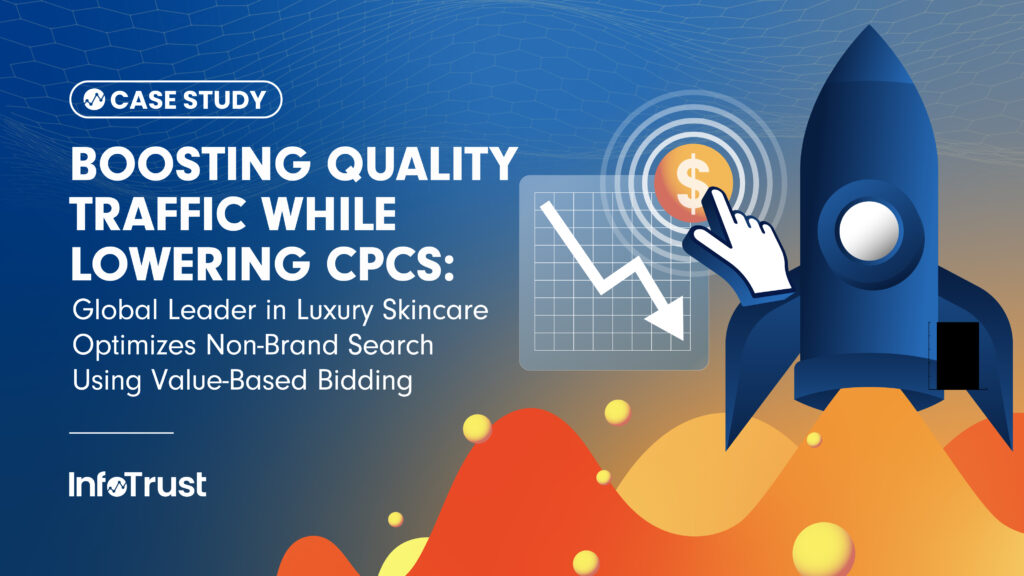 CASE STUDY

BOOSTING QUALITY TRAFFIC WHILE LOWERING CPCS:

Global Leader in Luxury Skincare Optimizes Non-Brand Search Using Value-Based Bidding

$

InfoTrust